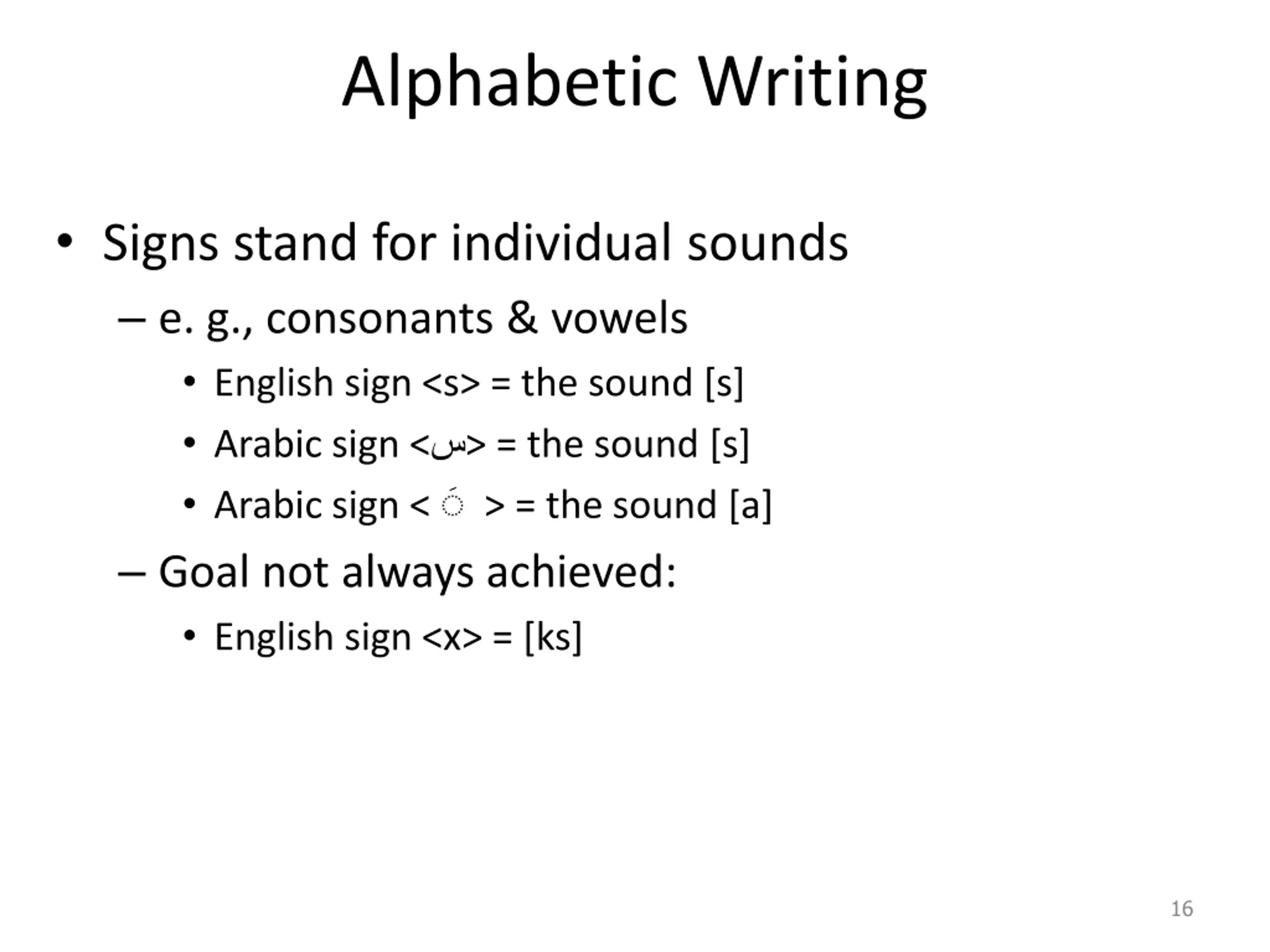 Alphabetic Writing

• Signs stand for individual sounds
– e. g., consonants & vowels
• English sign <s> = the sound [s]
• Arabic sign <س> = the sound [s]
• Arabic sign < ◌َ > = the sound [a]
– Goal not always achieved:
• English sign <x> = [ks]

16